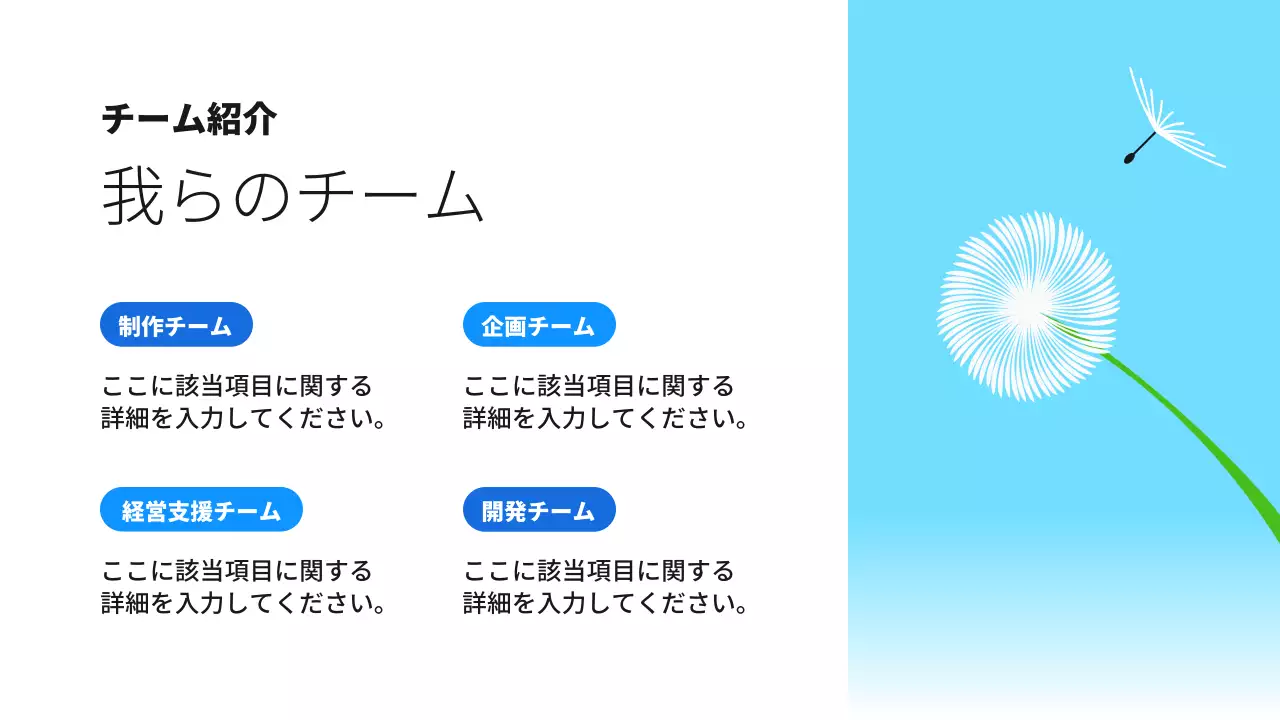 チーム紹介

我らのチーム

制作チーム

ここに該当項目に関する詳細を入力してください。

企画チーム

ここに該当項目に関する詳細を入力してください。

経営支援チーム

ここに該当項目に関する詳細を入力してください。

開発チーム

ここに該当項目に関する詳細を入力してください。